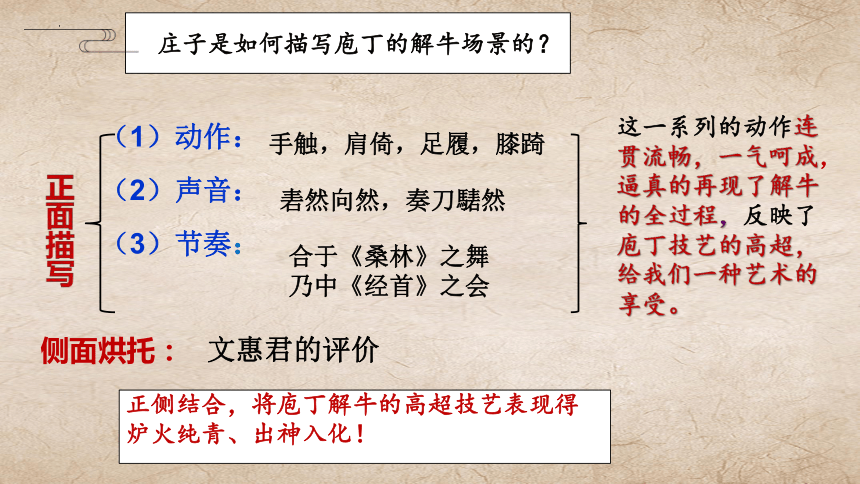 庄子是如何描写庖丁的解牛场景的？

正面描写

（1）动作： 手触，肩倚，足履，膝踦

（2）声音： 砉然向然，奏刀騞然

（3）节奏： 合于《桑林》之舞
乃中《经首》之会

这一系列的动作连贯流畅，一气呵成，逼真的再现了解牛的全过程，反映了庖丁技艺的高超，给我们一种艺术的享受。

侧面烘托： 文惠君的评价

正侧结合，将庖丁解牛的高超技艺表现得炉火纯青、出神入化！